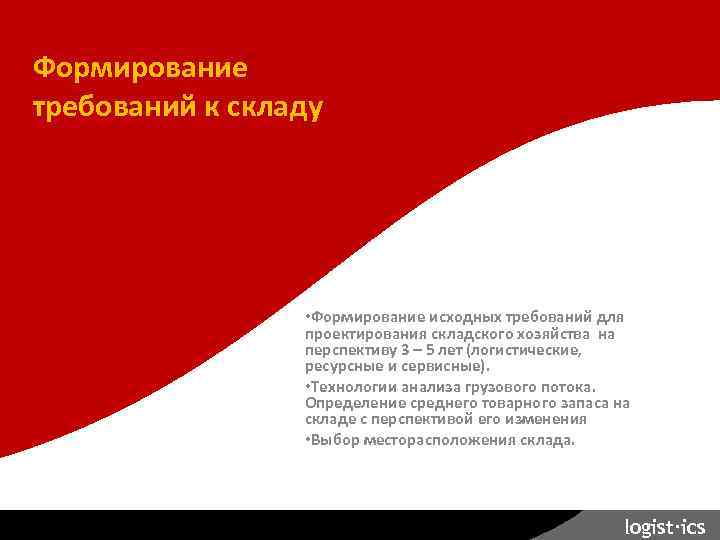 Формирование требований к складу

•Формирование исходных требований для проектирования складского хозяйства на перспективу 3 – 5 лет (логистические, ресурсные и сервисные).

•Технологии анализа грузового потока. Определение среднего товарного запаса на складе с перспективой его изменения

•Выбор месторасположения склада.

logist·ics